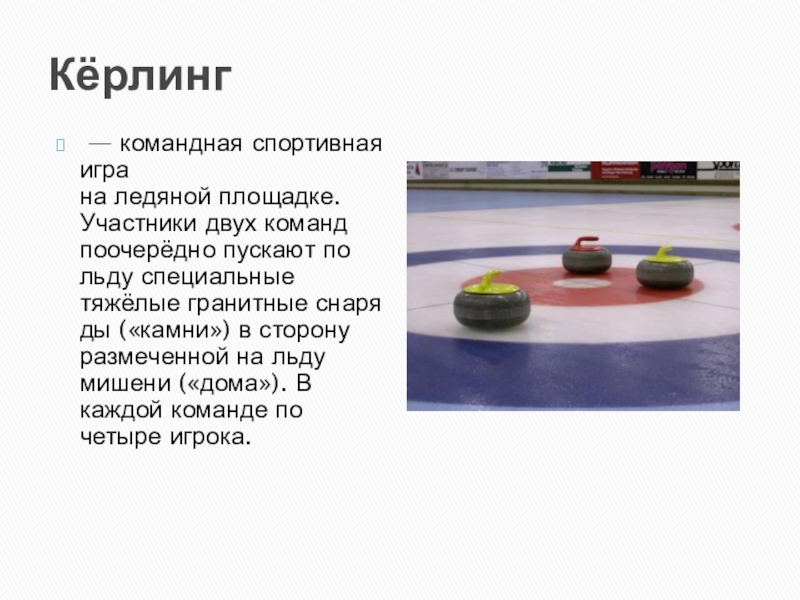 Кёрлинг

— командная спортивная игра на ледяной площадке. Участники двух команд поочерёдно пускают по льду специальные тяжёлые гранитные снаряды («камни») в сторону размеченной на льду мишени («дома»). В каждой команде по четыре игрока.